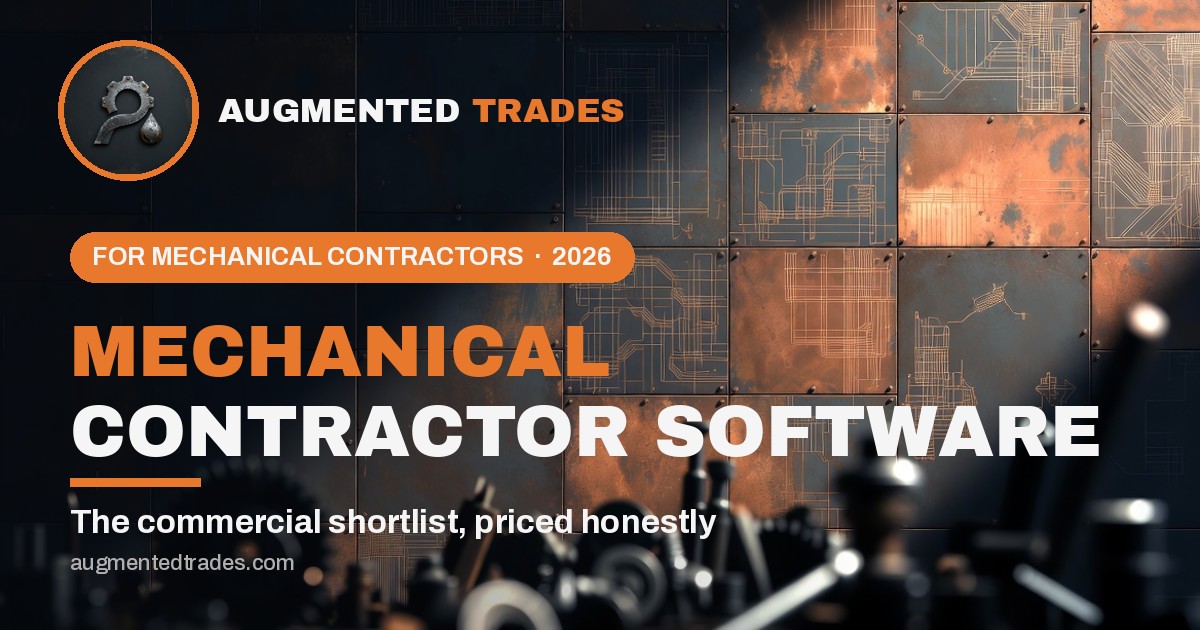 AUGMENTED TRADES

FOR MECHANICAL CONTRACTORS · 2026

MECHANICAL CONTRACTOR SOFTWARE

The commercial shortlist, priced honestly

augmentedtrades.com